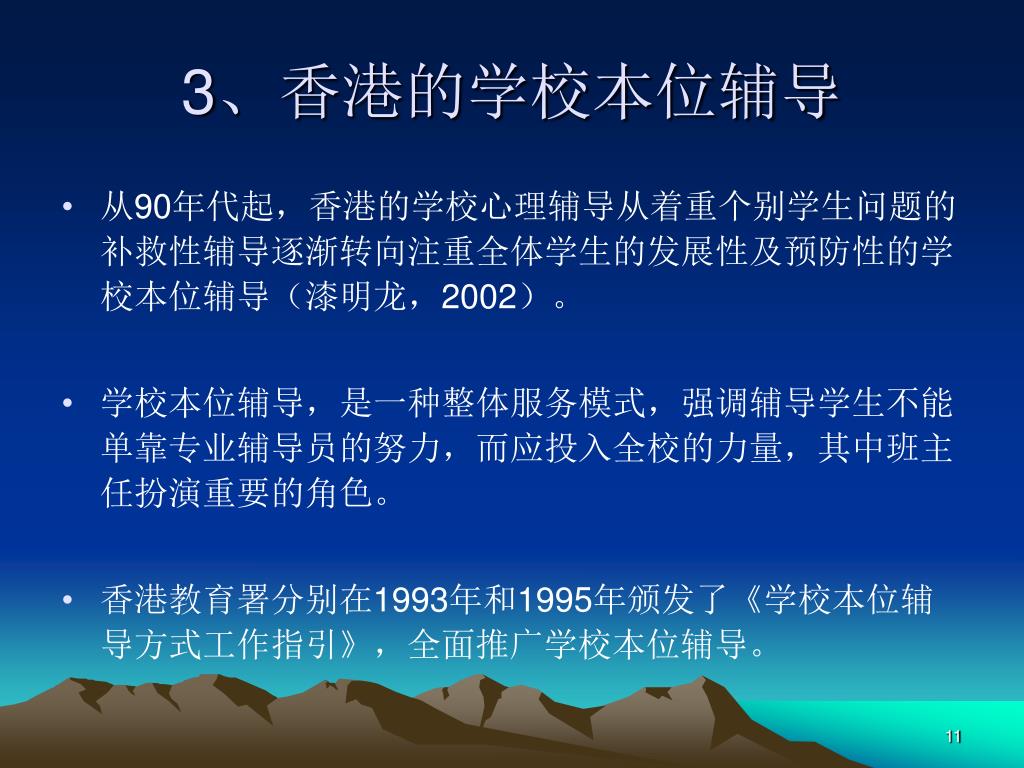 3、香港的学校本位辅导

• 从90年代起，香港的学校心理辅导从着重个别学生问题的补救性辅导逐渐转向注重全体学生的发展性及预防性的学校本位辅导（漆明龙，2002）。

• 学校本位辅导，是一种整体服务模式，强调辅导学生不能单靠专业辅导员的努力，而应投入全校的力量，其中班主任扮演重要的角色。

• 香港教育署分别在1993年和1995年颁发了《学校本位辅导方式工作指引》，全面推广学校本位辅导。

11